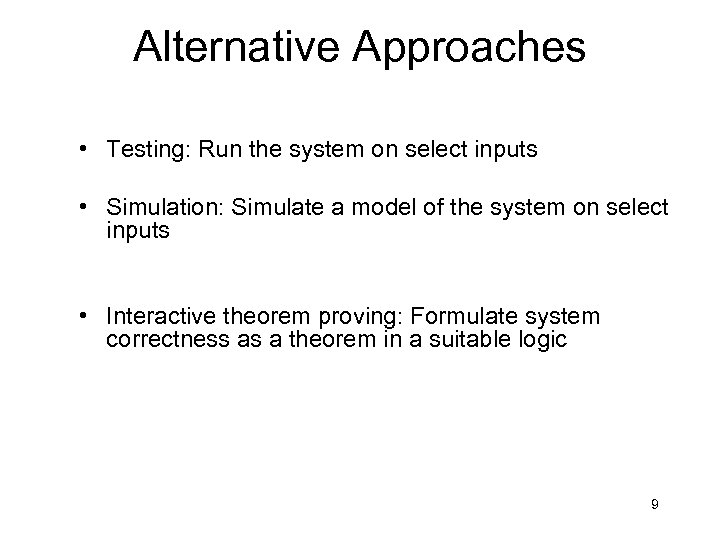 Alternative Approaches

• Testing: Run the system on select inputs

• Simulation: Simulate a model of the system on select inputs

• Interactive theorem proving: Formulate system correctness as a theorem in a suitable logic

9